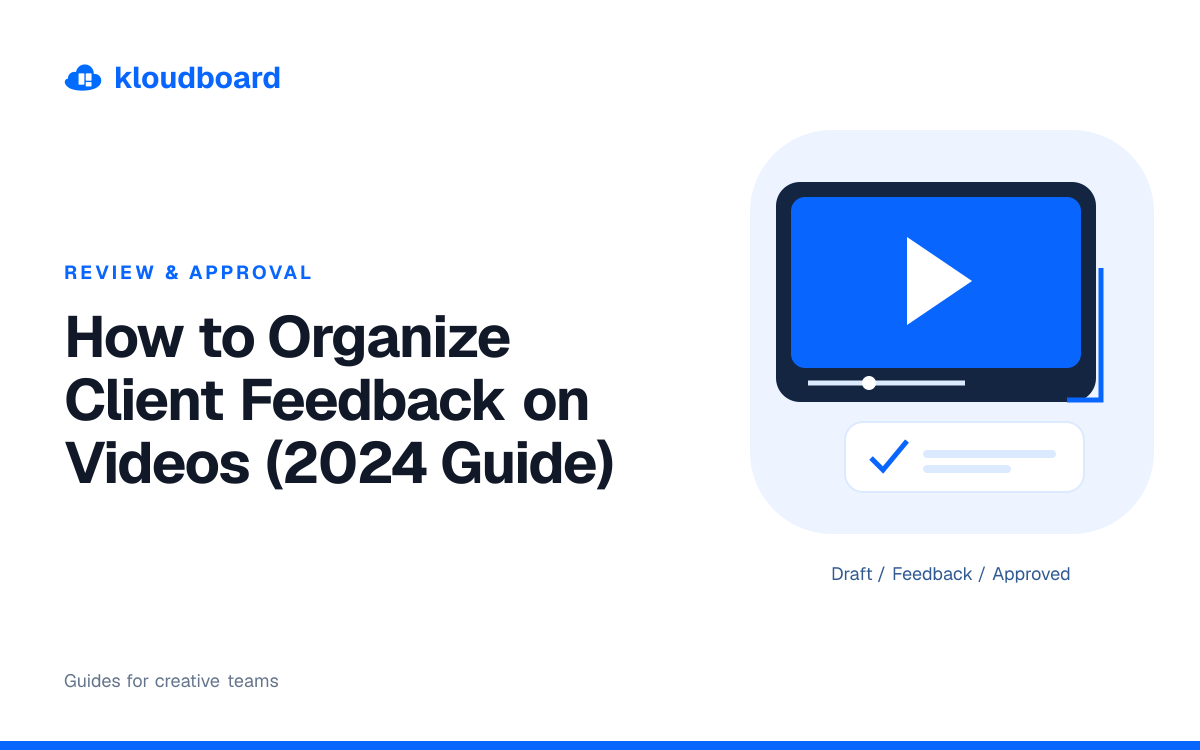 kloudboard

REVIEW & APPROVAL

How to Organize Client Feedback on Videos (2024 Guide)

Draft / Feedback / Approved

Guides for creative teams